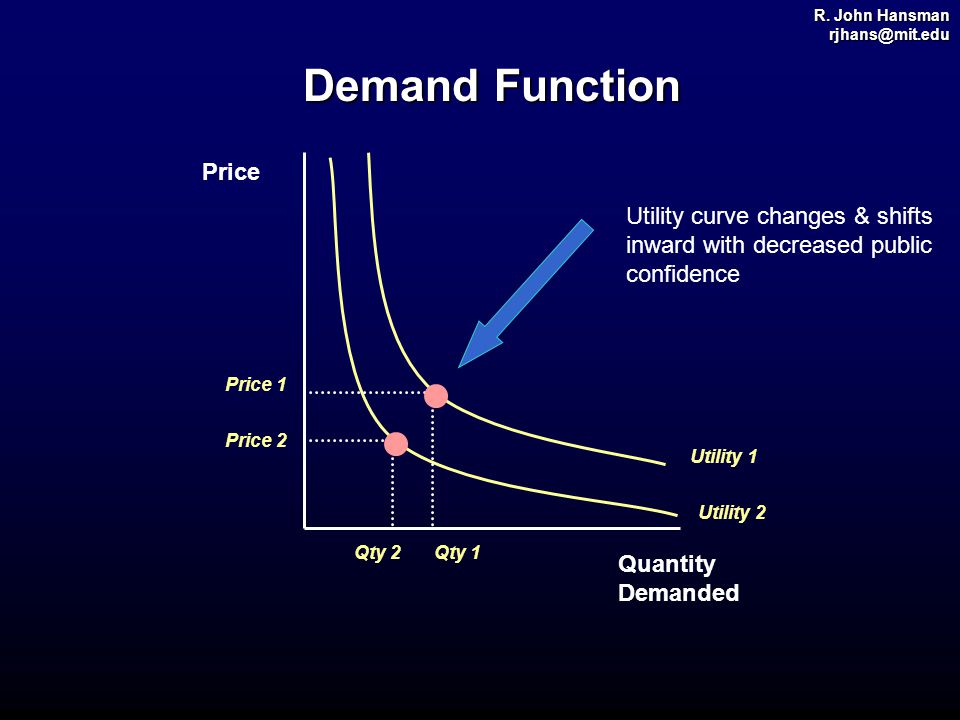 R. John Hansman
rjhans@mit.edu

Demand Function

Price

Utility curve changes & shifts inward with decreased public confidence

Price 1

Price 2

Utility 1

Utility 2

Qty 2 Qty 1

Quantity Demanded